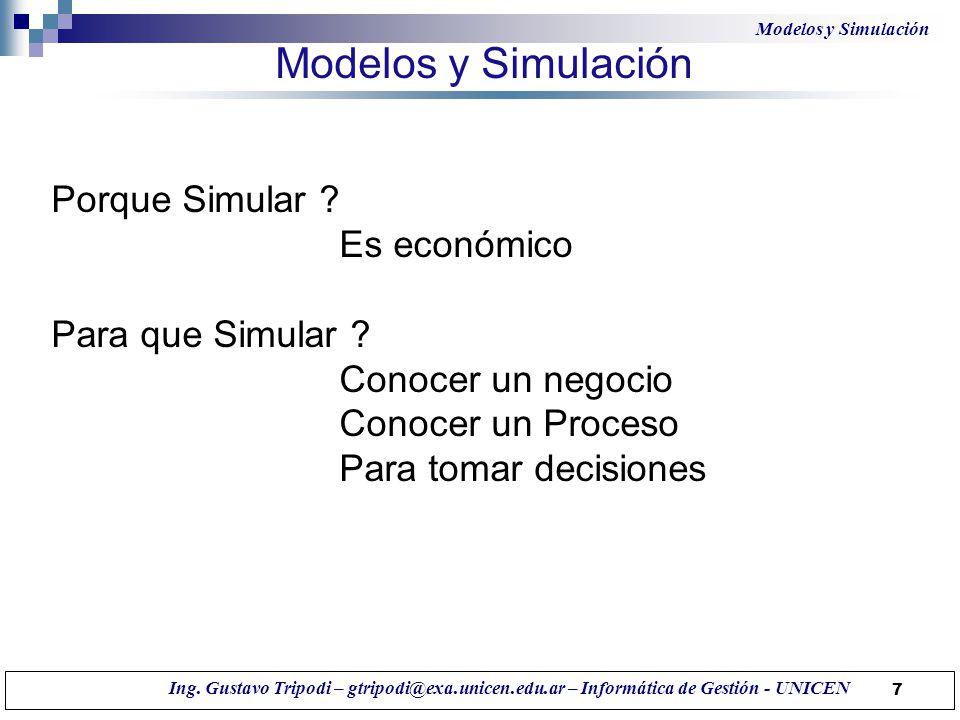 Modelos y Simulación

Modelos y Simulación

Porque Simular ?
Es económico

Para que Simular ?
Conocer un negocio
Conocer un Proceso
Para tomar decisiones

Ing. Gustavo Tripodi – gtripodi@exa.unicen.edu.ar – Informática de Gestión - UNICEN 7